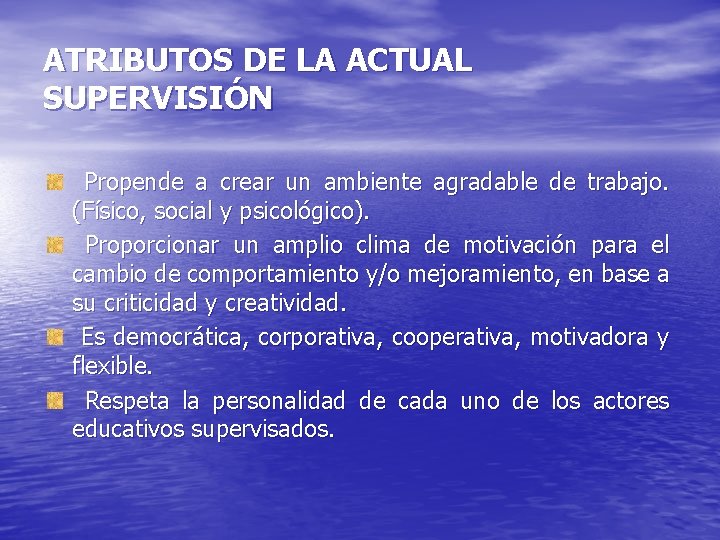 ATRIBUTOS DE LA ACTUAL SUPERVISIÓN

Propende a crear un ambiente agradable de trabajo. (Físico, social y psicológico).

Proporcionar un amplio clima de motivación para el cambio de comportamiento y/o mejoramiento, en base a su criticidad y creatividad.

Es democrática, corporativa, cooperativa, motivadora y flexible.

Respeta la personalidad de cada uno de los actores educativos supervisados.